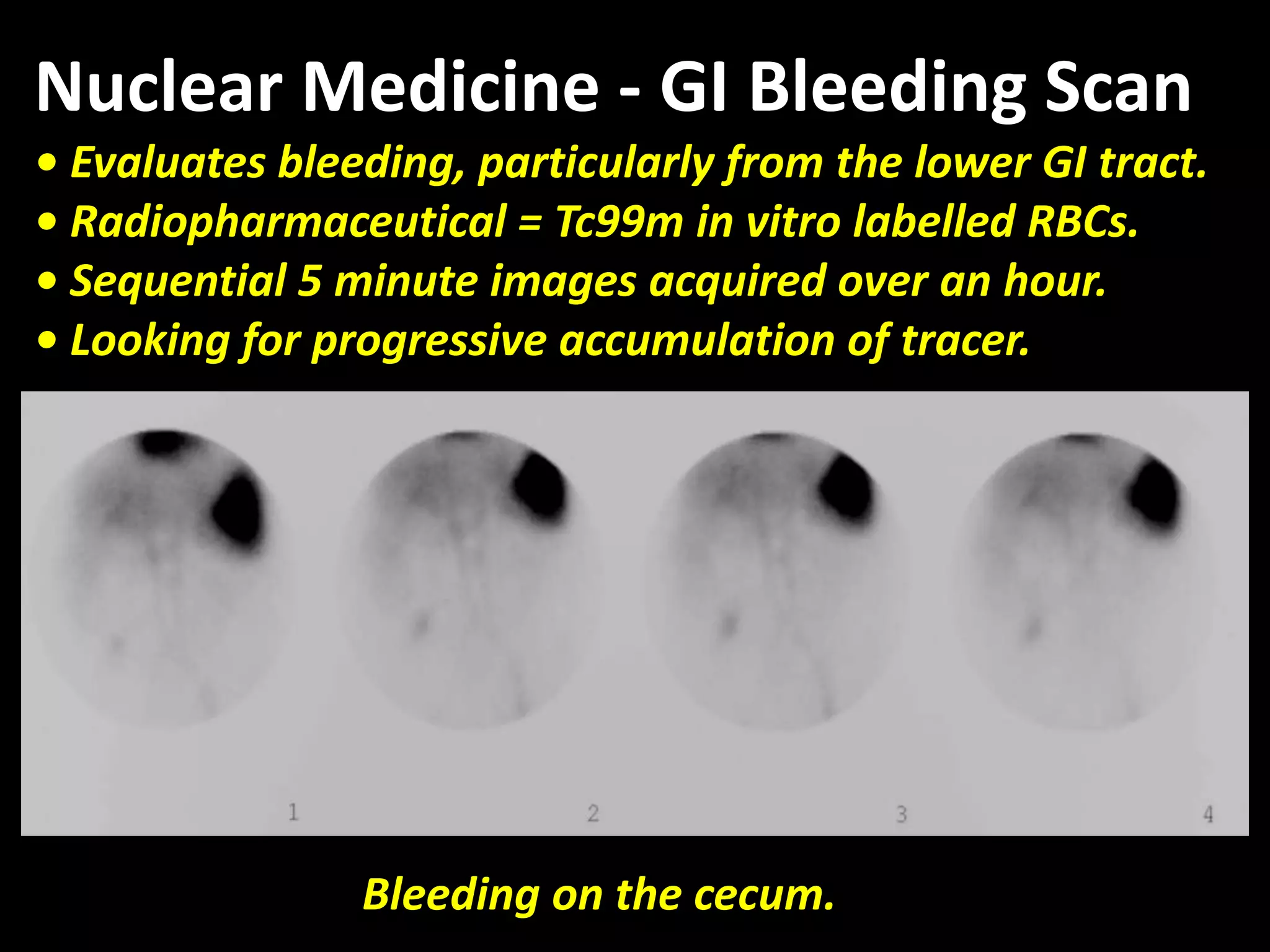 Nuclear Medicine - GI Bleeding Scan

• Evaluates bleeding, particularly from the lower GI tract.
• Radiopharmaceutical = Tc99m in vitro labelled RBCs.
• Sequential 5 minute images acquired over an hour.
• Looking for progressive accumulation of tracer.

1

2

3

4

Bleeding on the cecum.